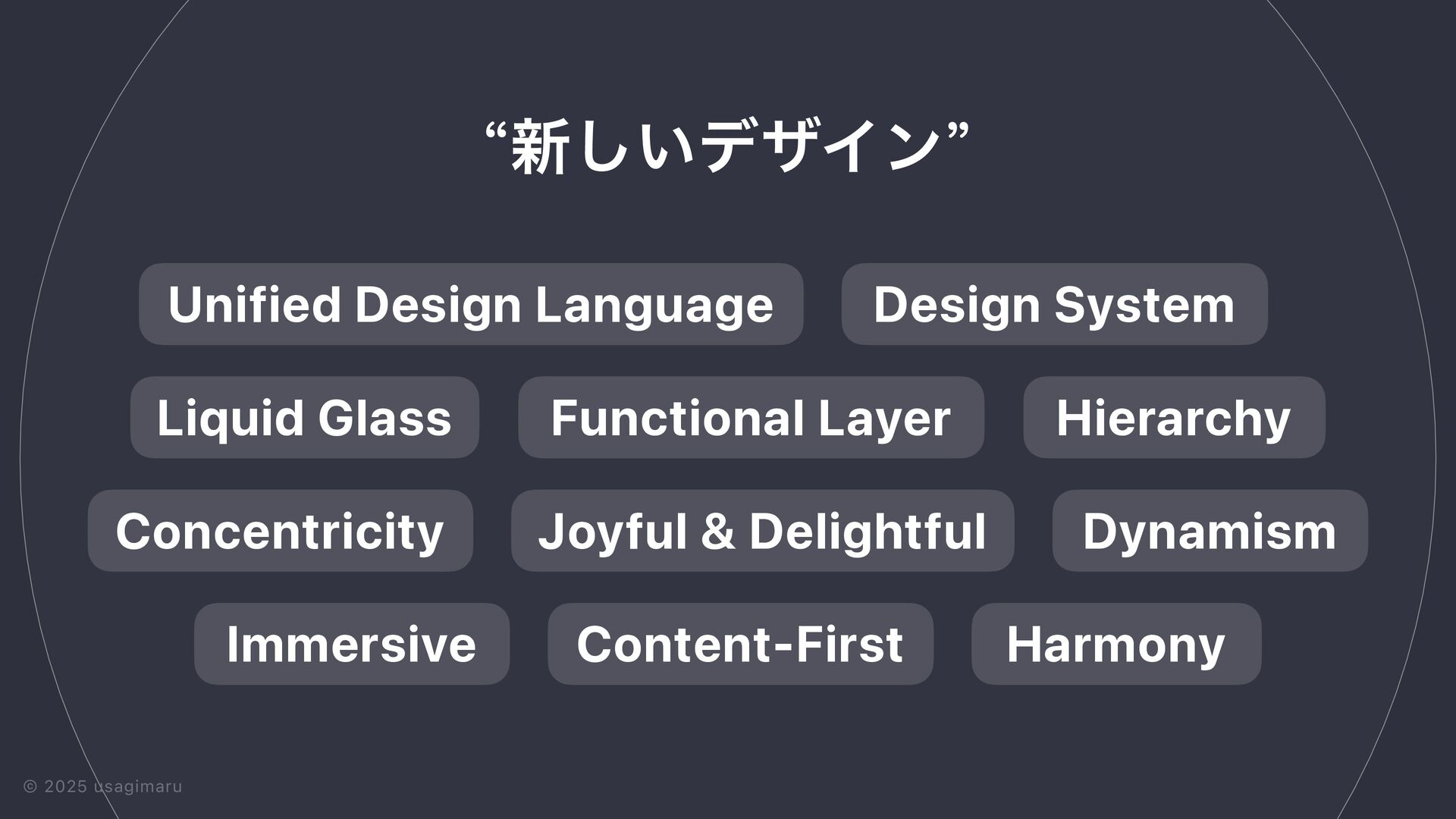 “新しいデザイン”

Unified Design Language

Design System

Liquid Glass

Functional Layer

Hierarchy

Concentricity

Joyful & Delightful

Dynamism

Immersive

Content-First

Harmony

© 2025 usagimaru